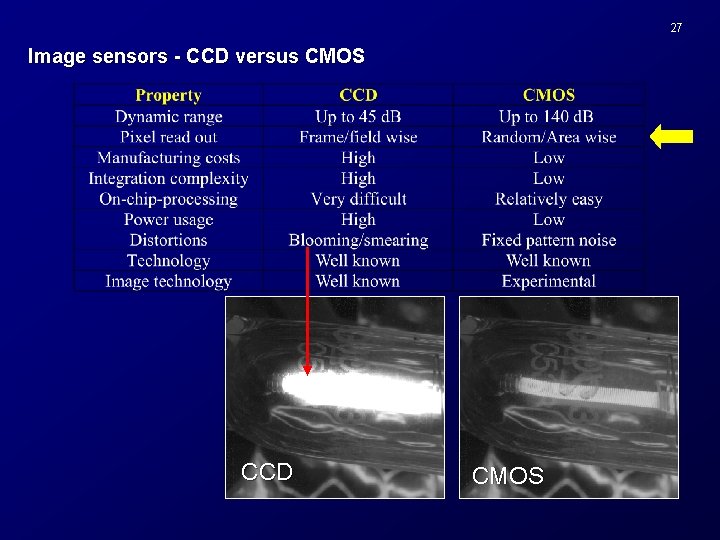 27

Image sensors - CCD versus CMOS

| Property | CCD | CMOS |
|---|---|---|
| Dynamic range | Up to 45 dB | Up to 140 dB |
| Pixel read out | Frame/field wise | Random/Area wise |
| Manufacturing costs | High | Low |
| Integration complexity | High | Low |
| On-chip-processing | Very difficult | Relatively easy |
| Power usage | High | Low |
| Distortions | Blooming/smearing | Fixed pattern noise |
| Technology | Well known | Well known |
| Image technology | Well known | Experimental |

CCD

CMOS